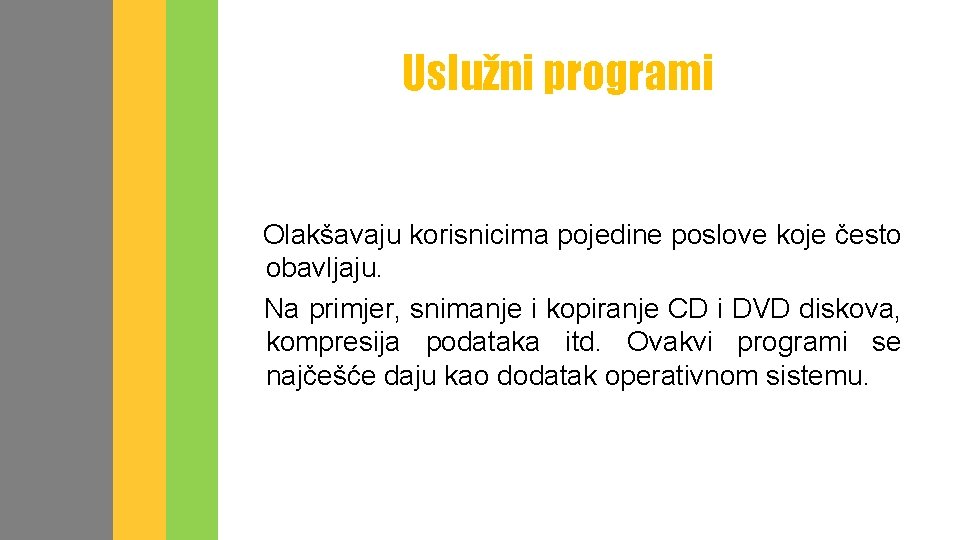 Uslužni programi

Olakšavaju korisnicima pojedine poslove koje često obavljaju.

Na primjer, snimanje i kopiranje CD i DVD diskova, kompresija podataka itd. Ovakvi programi se najčešće daju kao dodatak operativnom sistemu.